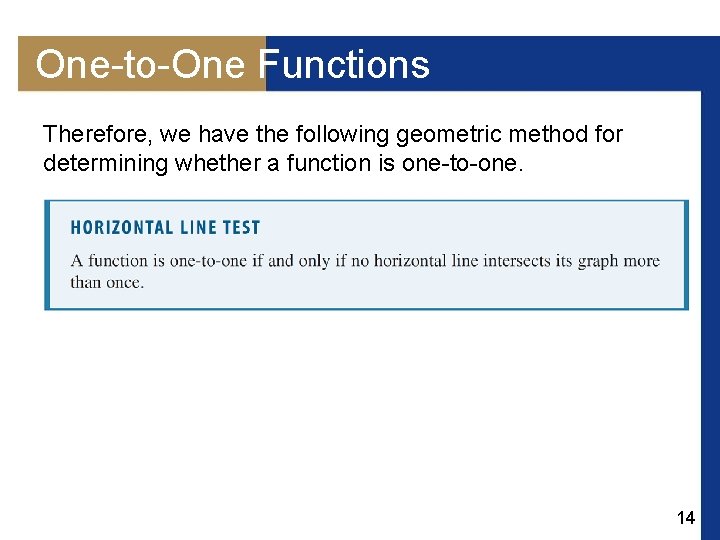 One-to-One Functions

Therefore, we have the following geometric method for determining whether a function is one-to-one.

HORIZONTAL LINE TEST

A function is one-to-one if and only if no horizontal line intersects its graph more than once.

14